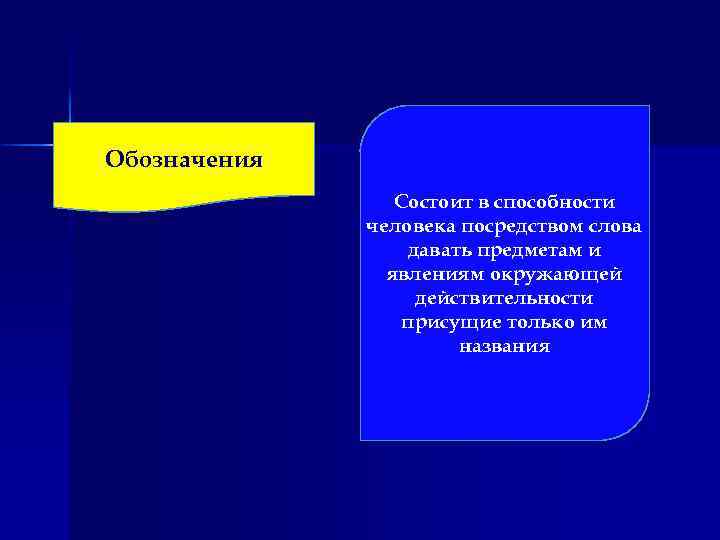 Обозначения

Состоит в способности человека посредством слова давать предметам и явлениям окружающей действительности присущие только им названия